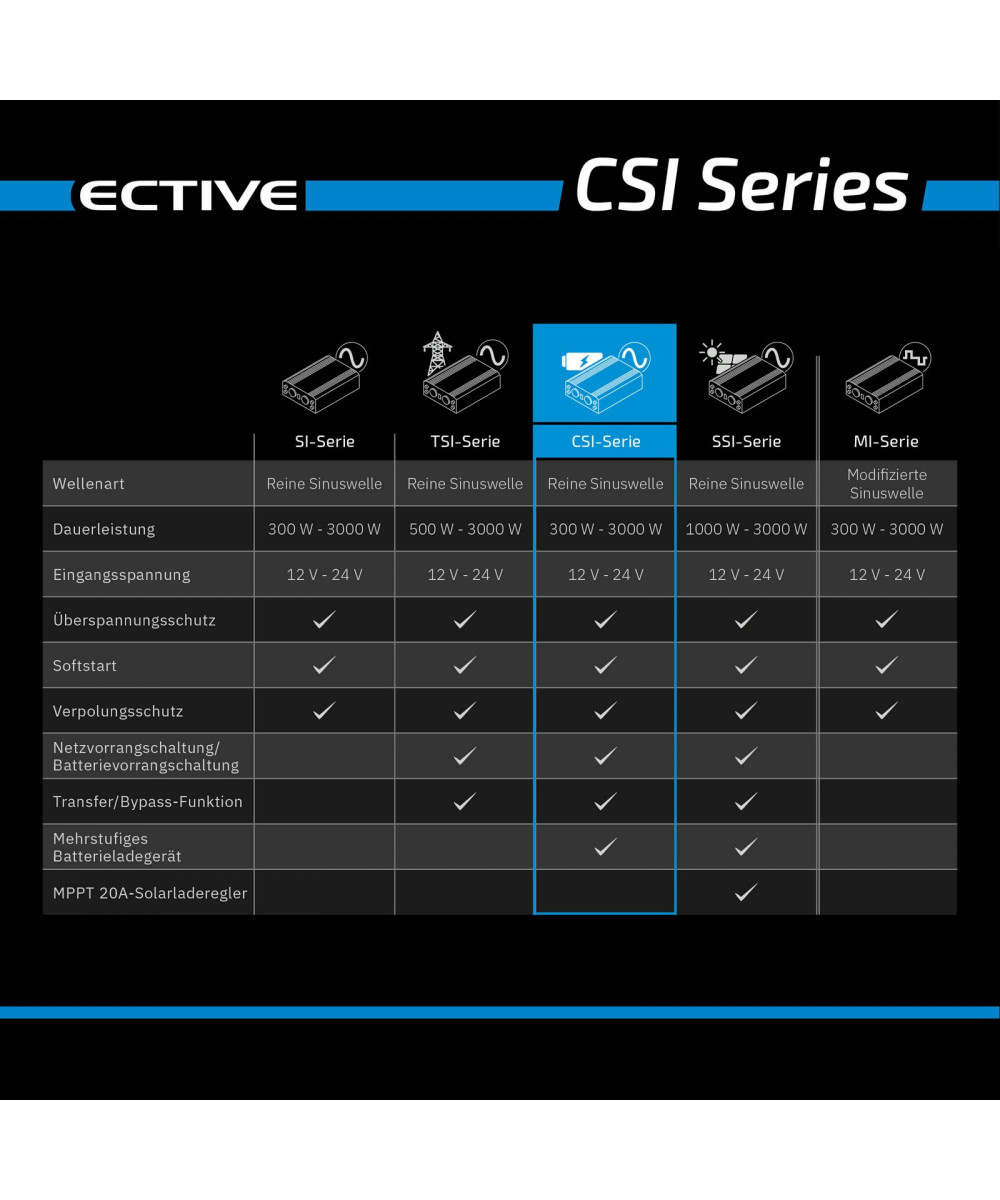 ECTIVE CSI Series

| | SI-Serie | TSI-Serie | CSI-Serie | SSI-Serie | MI-Serie |
|---|---|---|---|---|---|
| Wellenart | Reine Sinuswelle | Reine Sinuswelle | Reine Sinuswelle | Reine Sinuswelle | Modifizierte Sinuswelle |
| Dauerleistung | 300 W - 3000 W | 500 W - 3000 W | 300 W - 3000 W | 1000 W - 3000 W | 300 W - 3000 W |
| Eingangsspannung | 12 V - 24 V | 12 V - 24 V | 12 V - 24 V | 12 V - 24 V | 12 V - 24 V |
| Überspannungsschutz | ✓ | ✓ | ✓ | ✓ | ✓ |
| Softstart | ✓ | ✓ | ✓ | ✓ | ✓ |
| Verpolungsschutz | ✓ | ✓ | ✓ | ✓ | ✓ |
| Netzvorrangschaltung/ Batterievorrangschaltung | | ✓ | ✓ | ✓ | |
| Transfer/Bypass-Funktion | | ✓ | ✓ | ✓ | |
| Mehrstufiges Batterieladegerät | | | ✓ | ✓ | |
| MPPT 20A-Solarladeregler | | | | ✓ | |